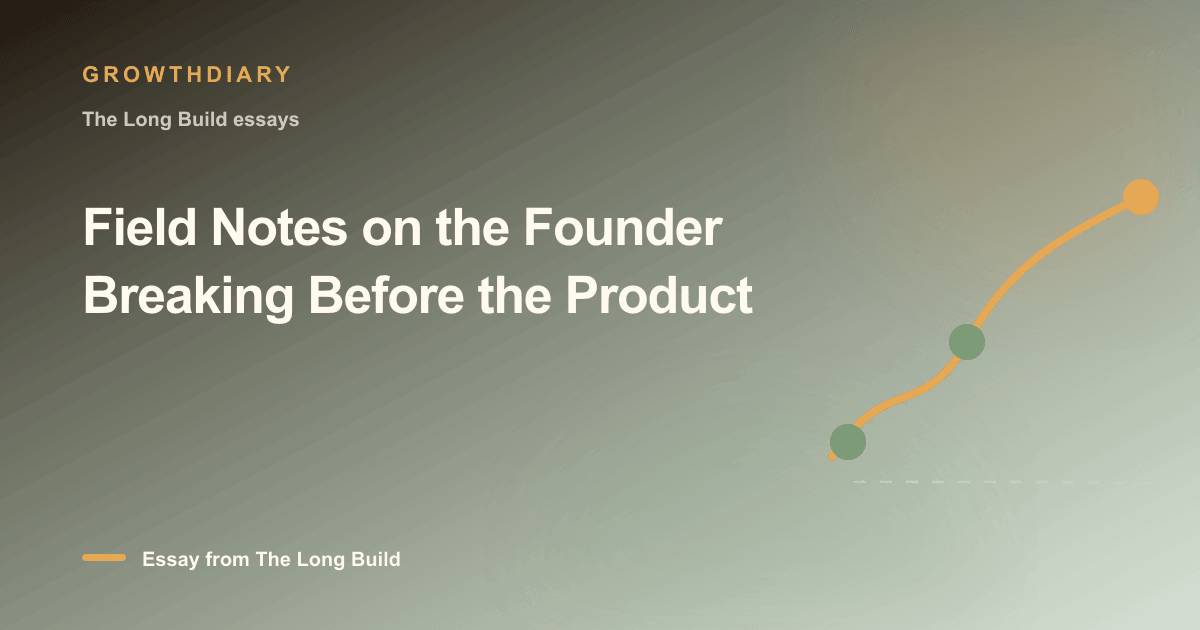 GROWTHDIARY

The Long Build essays

Field Notes on the Founder Breaking Before the Product

Essay from The Long Build